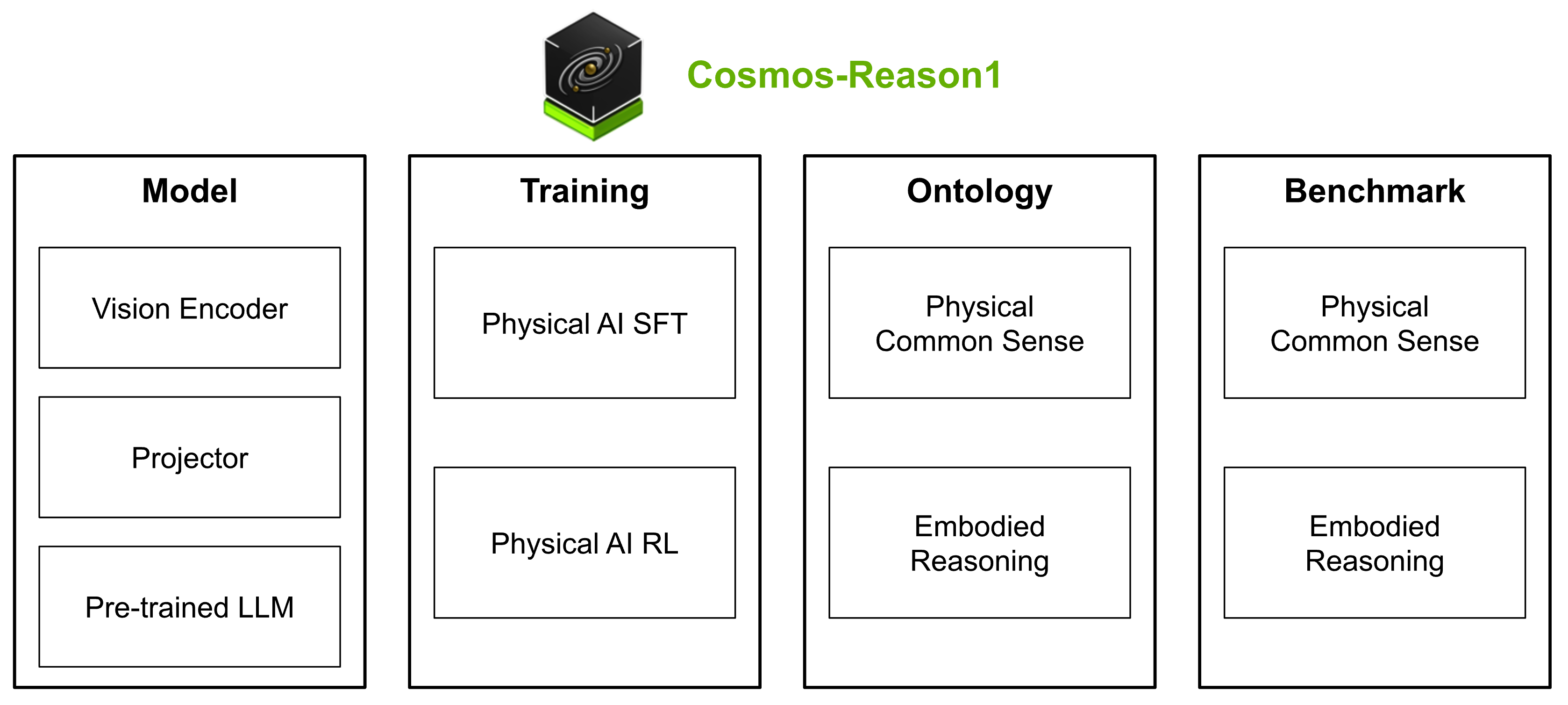 Cosmos-Reason1

Model

Vision Encoder

Projector

Pre-trained LLM

Training

Physical AI SFT

Physical AI RL

Ontology

Physical Common Sense

Embodied Reasoning

Benchmark

Physical Common Sense

Embodied Reasoning